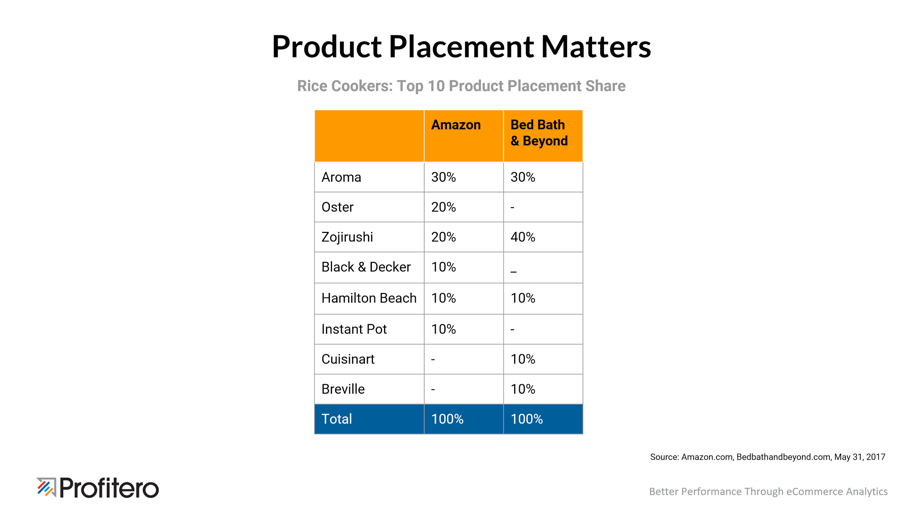 Product Placement Matters

Rice Cookers: Top 10 Product Placement Share

| | Amazon | Bed Bath & Beyond |
|---|---|---|
| Aroma | 30% | 30% |
| Oster | 20% | - |
| Zojirushi | 20% | 40% |
| Black & Decker | 10% | _ |
| Hamilton Beach | 10% | 10% |
| Instant Pot | 10% | - |
| Cuisinart | - | 10% |
| Breville | - | 10% |
| Total | 100% | 100% |

Source: Amazon.com, Bedbathandbeyond.com, May 31, 2017

Profitero

Better Performance Through eCommerce Analytics